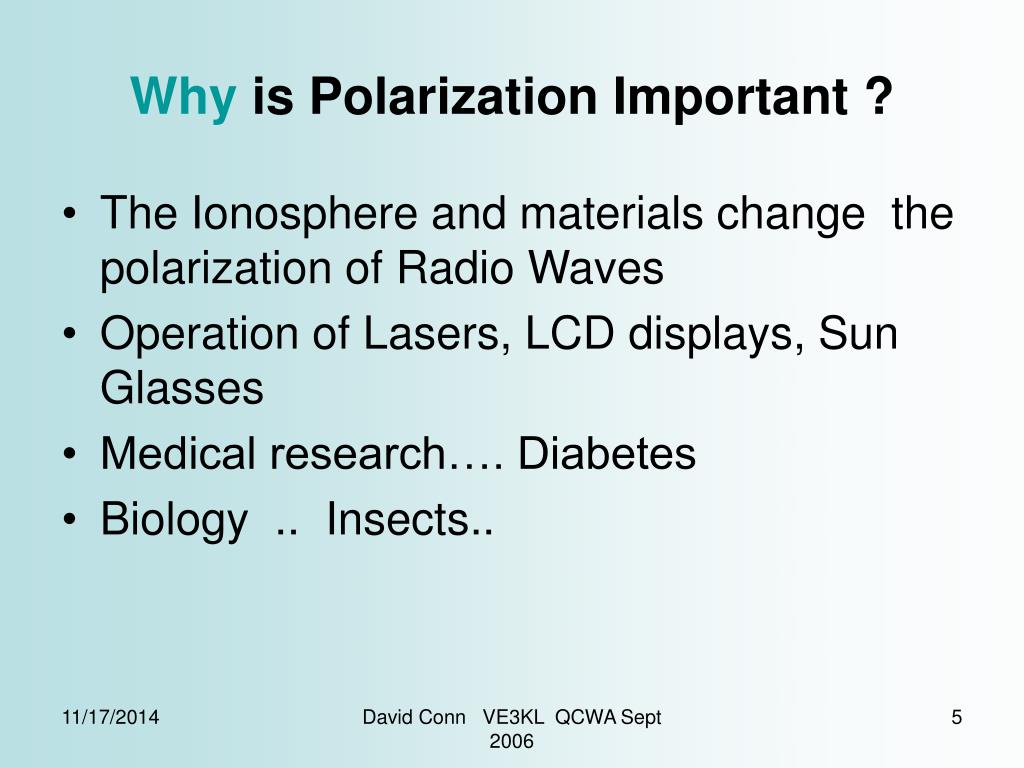 Why is Polarization Important ?

• The Ionosphere and materials change the polarization of Radio Waves
• Operation of Lasers, LCD displays, Sun Glasses
• Medical research…. Diabetes
• Biology .. Insects..

11/17/2014

David Conn VE3KL QCWA Sept 2006

5